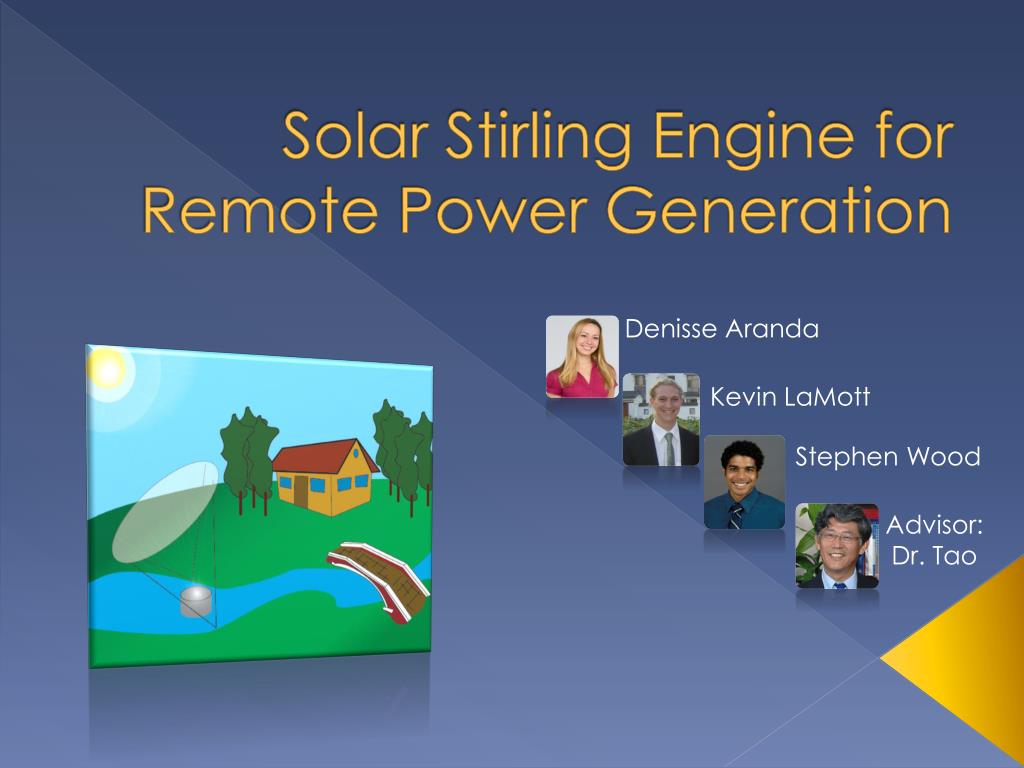 Solar Stirling Engine for Remote Power Generation

Denisse Aranda

Kevin LaMott

Stephen Wood

Advisor:
Dr. Tao